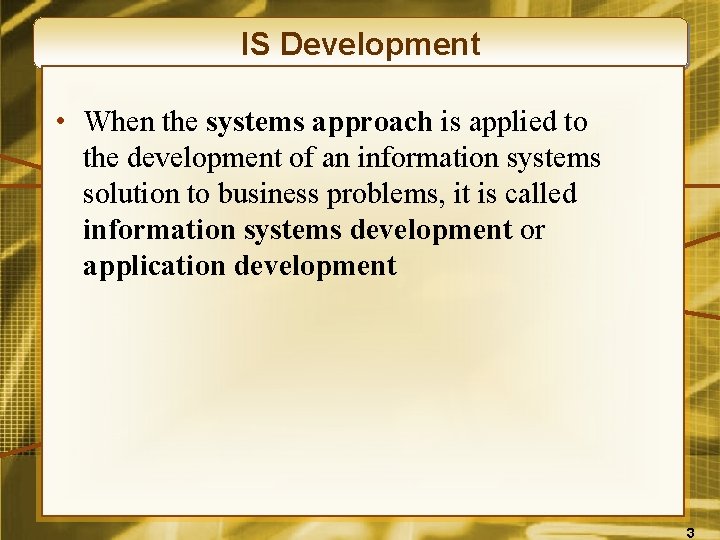 IS Development

• When the systems approach is applied to the development of an information systems solution to business problems, it is called information systems development or application development

3